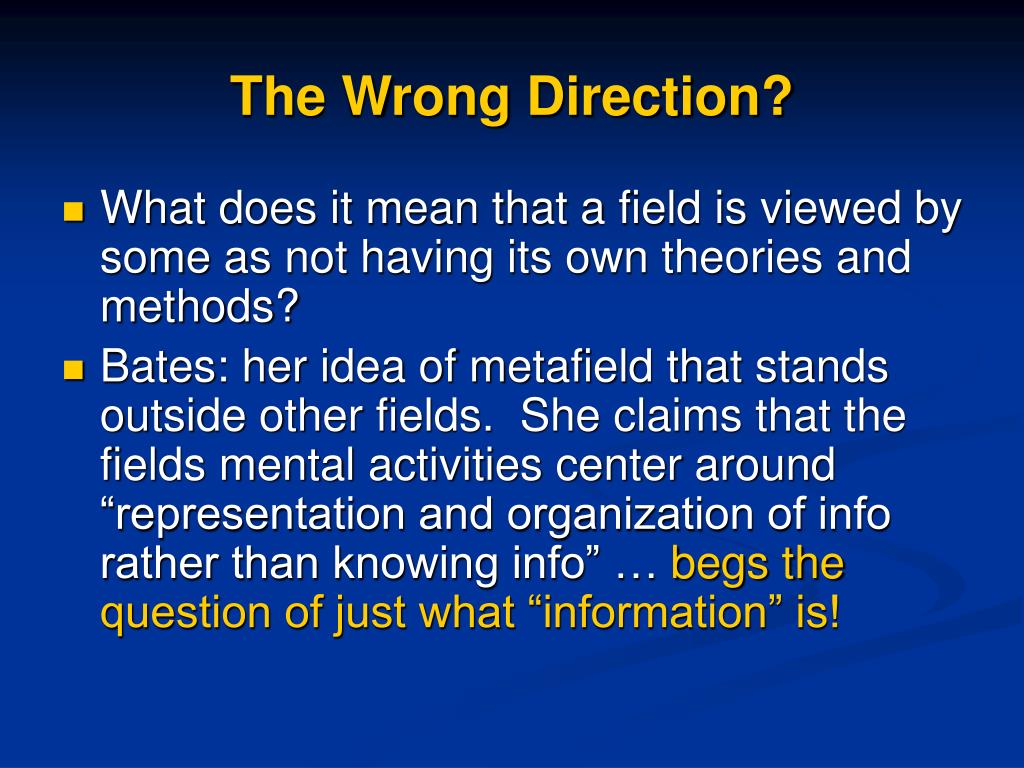 The Wrong Direction?

What does it mean that a field is viewed by some as not having its own theories and methods?

Bates: her idea of metafield that stands outside other fields. She claims that the fields mental activities center around “representation and organization of info rather than knowing info” … begs the question of just what “information” is!